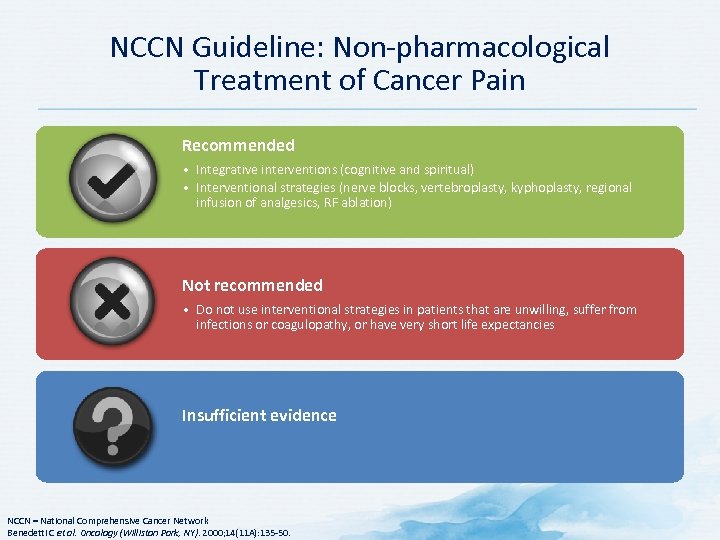 NCCN Guideline: Non-pharmacological Treatment of Cancer Pain

Recommended
• Integrative interventions (cognitive and spiritual)
• Interventional strategies (nerve blocks, vertebroplasty, kyphoplasty, regional infusion of analgesics, RF ablation)

Not recommended
• Do not use interventional strategies in patients that are unwilling, suffer from infections or coagulopathy, or have very short life expectancies

Insufficient evidence

NCCN = National Comprehensive Cancer Network
Benedetti C et al. Oncology (Williston Park, NY). 2000;14(11A):135-50.